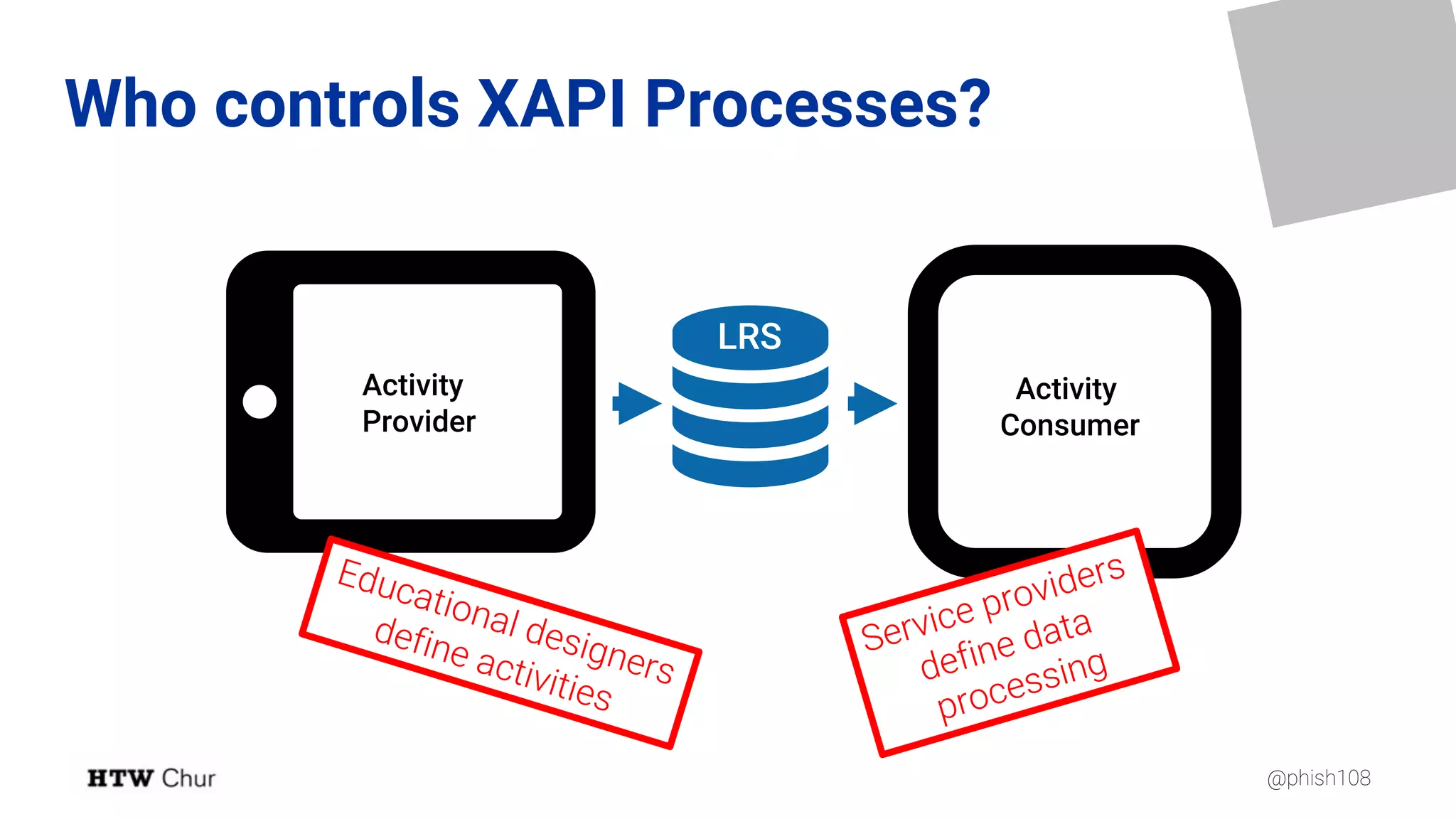 Who controls XAPI Processes?

Activity Provider

LRS

Activity Consumer

Educational designers define activities

Service providers define data processing

HTW Chur

@phish108